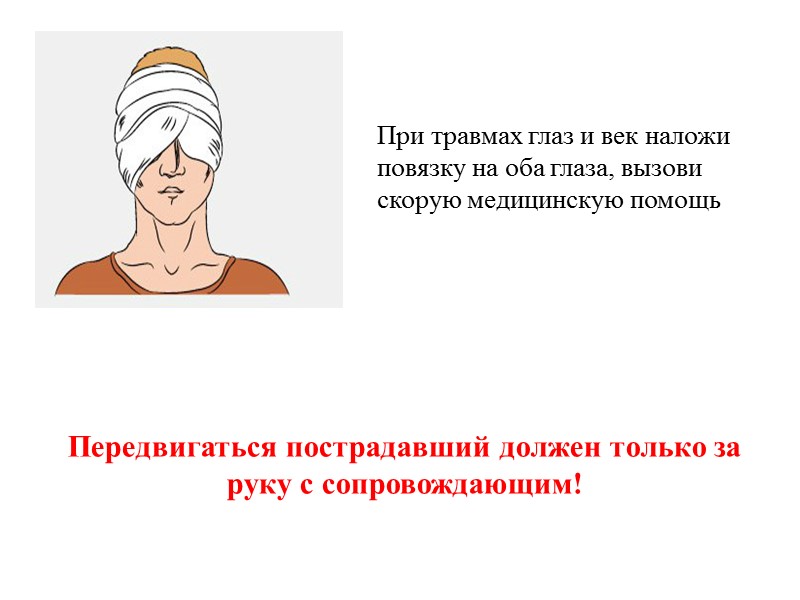 При травмах глаз и век наложи повязку на оба глаза, вызови скорую медицинскую помощь

Передвигаться пострадавший должен только за руку с сопровождающим!